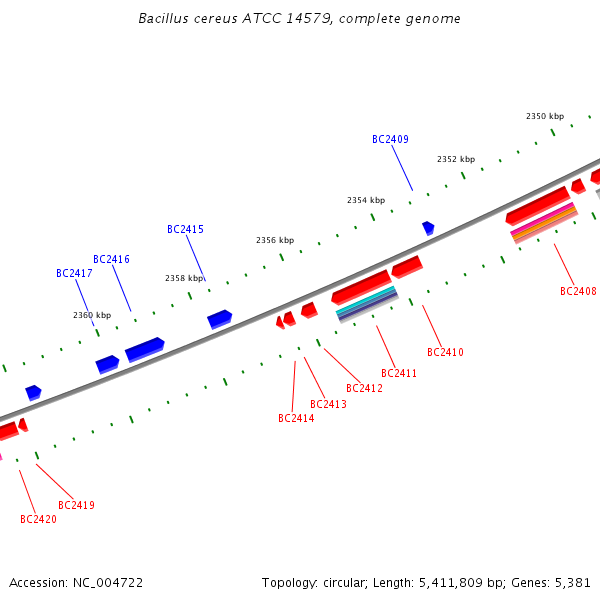 Bacillus cereus ATCC 14579, complete genome

2350 kbp
BC2409
2352 kbp
2354 kbp
BC2415
2356 kbp
BC2416
BC2417
2358 kbp
2360 kbp
BC2408
BC2410
BC2411
BC2412
BC2413
BC2414
BC2419
BC2420

Accession: NC_004722

Topology: circular; Length: 5,411,809 bp; Genes: 5,381